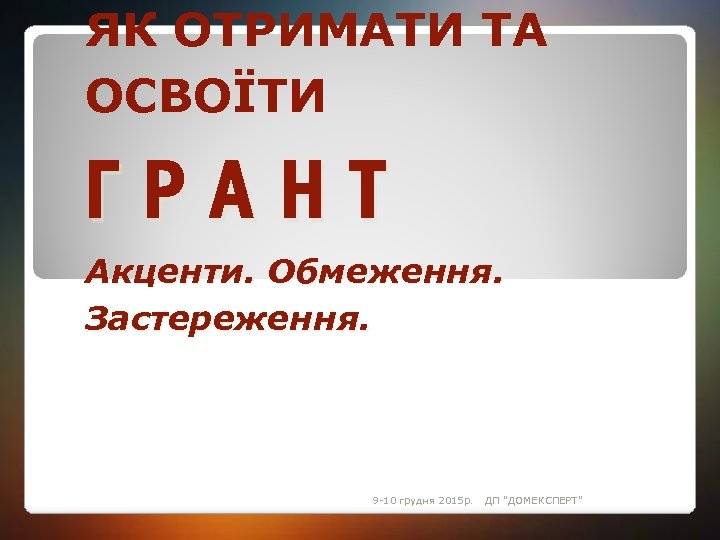 ЯК ОТРИМАТИ ТА ОСВОЇТИ

Г Р А Н Т

Акценти. Обмеження. Застереження.

9-10 грудня 2015р. ДП "ДОМЕКСПЕРТ"